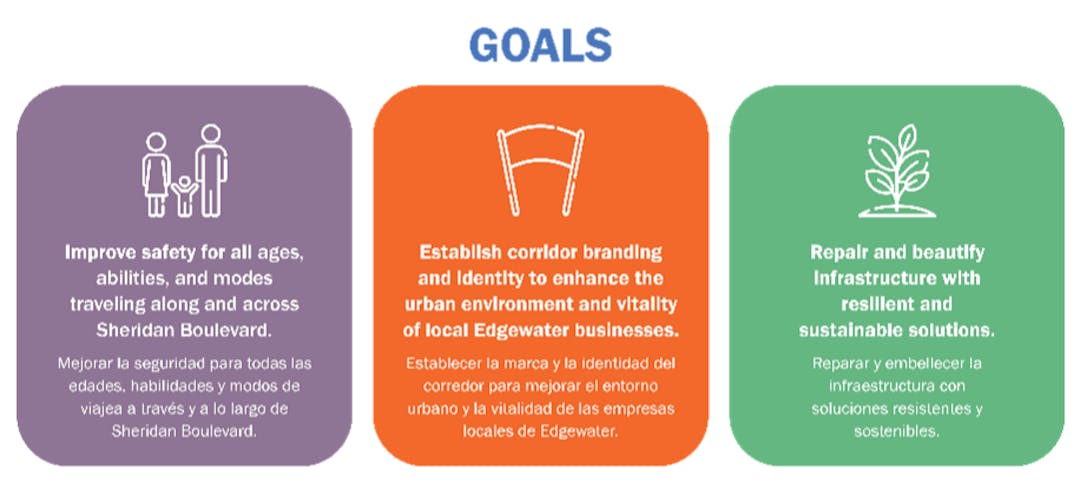 GOALS

Improve safety for all ages, abilities, and modes traveling along and across Sheridan Boulevard.

Mejorar la seguridad para todas las edades, habilidades y modos de viajea a través y a lo largo de Sheridan Boulevard.

Establish corridor branding and identity to enhance the urban environment and vitality of local Edgewater businesses.

Establecer la marca y la identidad del corredor para mejorar el entorno urbano y la vitalidad de las empresas locales de Edgewater.

Repair and beautify infrastructure with resilient and sustainable solutions.

Reparar y embellecer la infraestructura con soluciones resistentes y sostenibles.